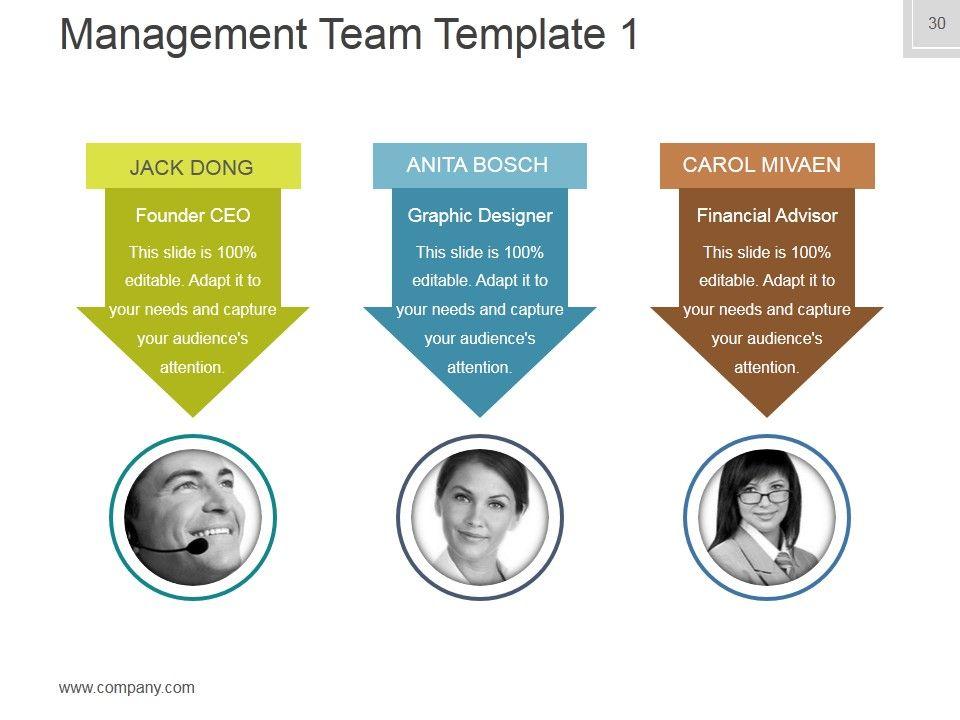 Management Team Template 1

30

JACK DONG

Founder CEO

This slide is 100% editable. Adapt it to your needs and capture your audience's attention.

ANITA BOSCH

Graphic Designer

This slide is 100% editable. Adapt it to your needs and capture your audience's attention.

CAROL MIVAEN

Financial Advisor

This slide is 100% editable. Adapt it to your needs and capture your audience's attention.

www.company.com